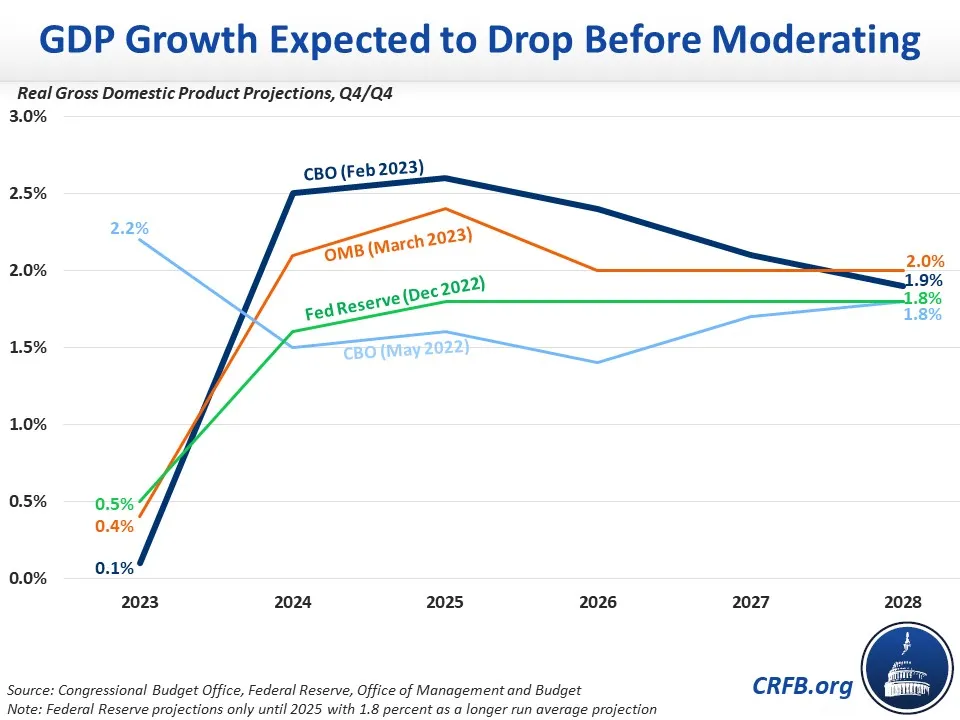 GDP Growth Expected to Drop Before Moderating

Real Gross Domestic Product Projections, Q4/Q4

3.0%
2.5%
2.0%
1.5%
1.0%
0.5%
0.0%

CBO (Feb 2023)
OMB (March 2023)
Fed Reserve (Dec 2022)
CBO (May 2022)

2.2%
0.5%
0.4%
0.1%
2.0%
1.9%
1.8%
1.8%

2023
2024
2025
2026
2027
2028

Source: Congressional Budget Office, Federal Reserve, Office of Management and Budget
Note: Federal Reserve projections only until 2025 with 1.8 percent as a longer run average projection

CRFB.org